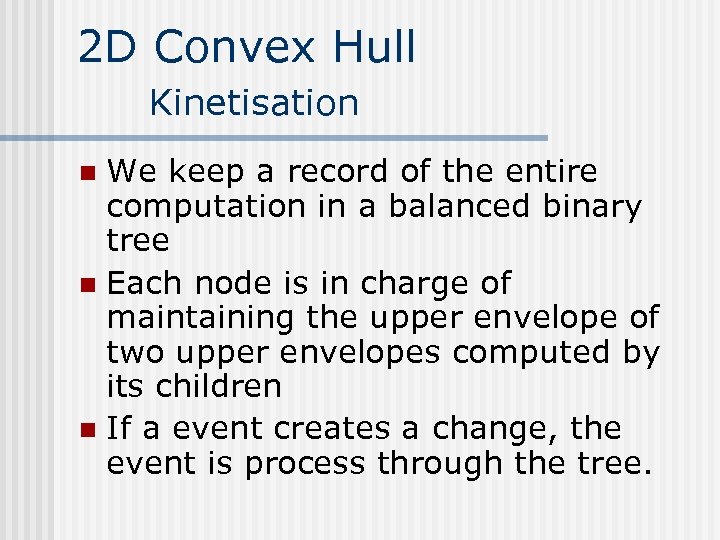 2D Convex Hull
Kinetisation

We keep a record of the entire computation in a balanced binary tree

Each node is in charge of maintaining the upper envelope of two upper envelopes computed by its children

If a event creates a change, the event is process through the tree.